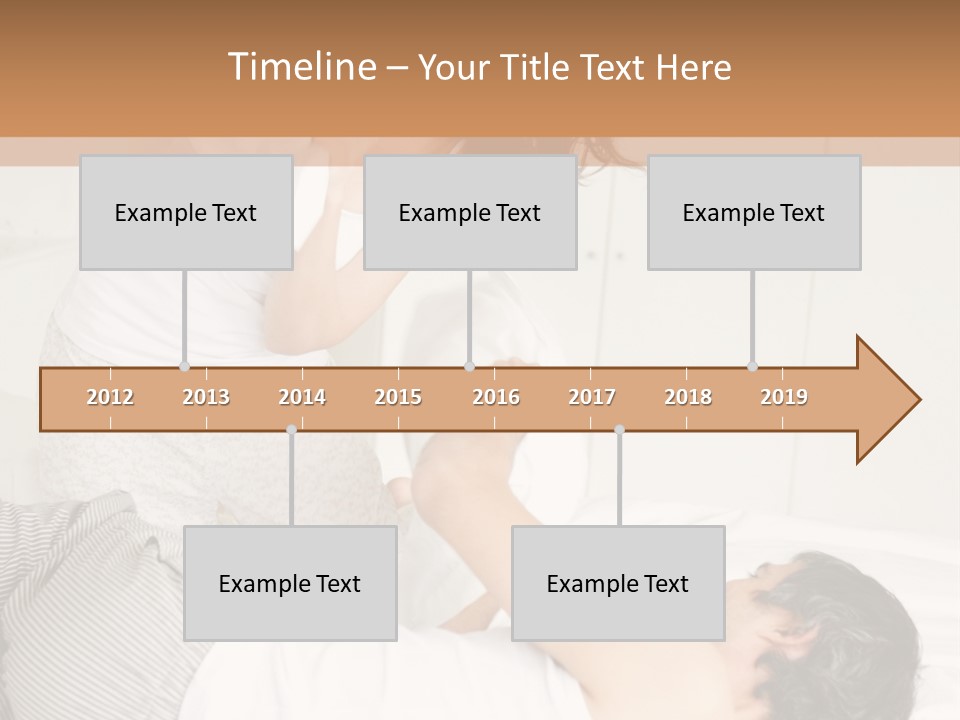 Timeline – Your Title Text Here

Example Text

Example Text

Example Text

2012 2013 2014 2015 2016 2017 2018 2019

Example Text

Example Text